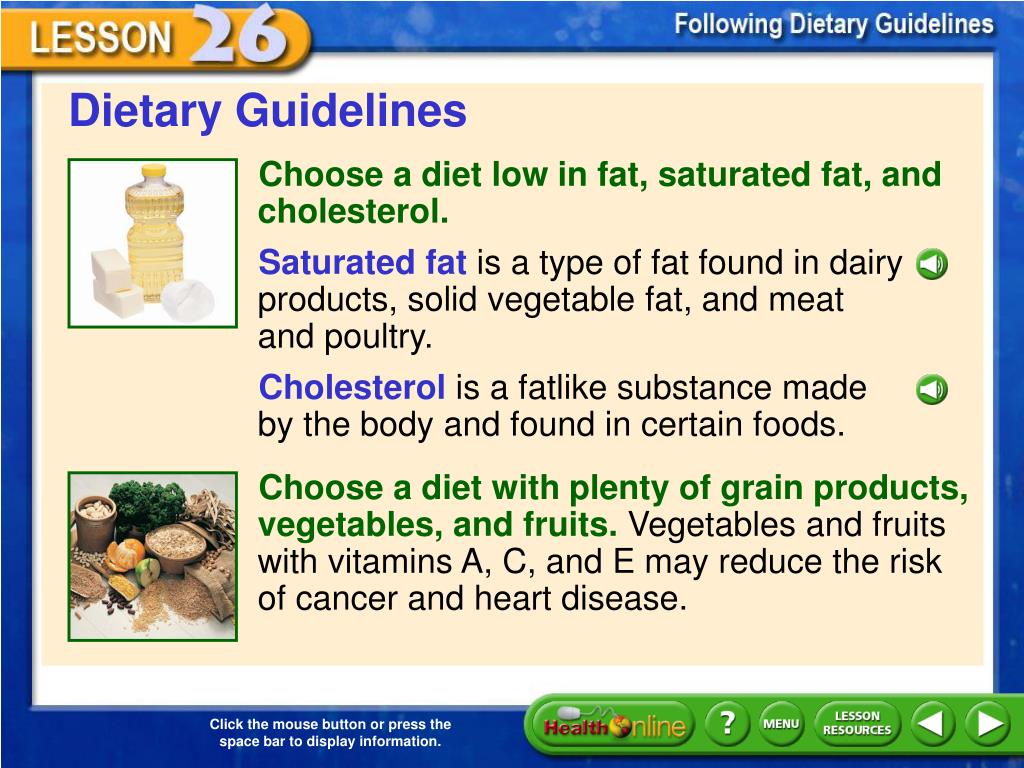 LESSON 26

Following Dietary Guidelines

Dietary Guidelines

Choose a diet low in fat, saturated fat, and cholesterol.

Saturated fat is a type of fat found in dairy products, solid vegetable fat, and meat and poultry.

Cholesterol is a fatlike substance made by the body and found in certain foods.

Choose a diet with plenty of grain products, vegetables, and fruits. Vegetables and fruits with vitamins A, C, and E may reduce the risk of cancer and heart disease.

Click the mouse button or press the space bar to display information.

Health Online

?

MENU

LESSON RESOURCES